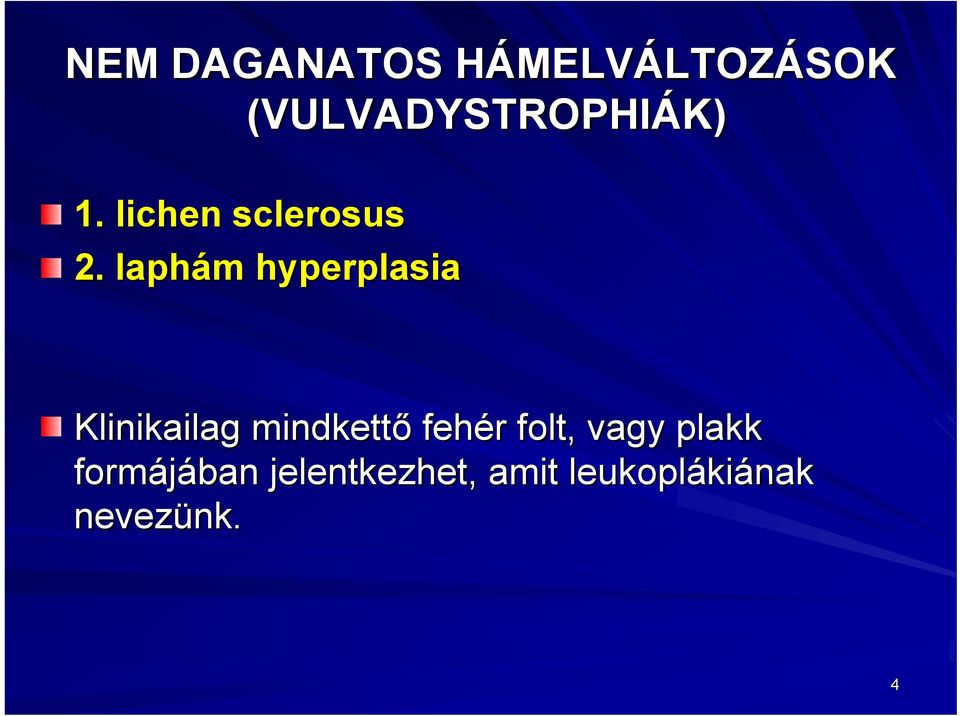 NEM DAGANATOS HÁMELVÁLTOZÁSOK (VULVADYSTROPHIÁK)

1. lichen sclerosus

2. laphám hyperplasia

Klinikailag mindkettő fehér folt, vagy plakk formájában jelentkezhet, amit leukoplákiának nevezünk.

4